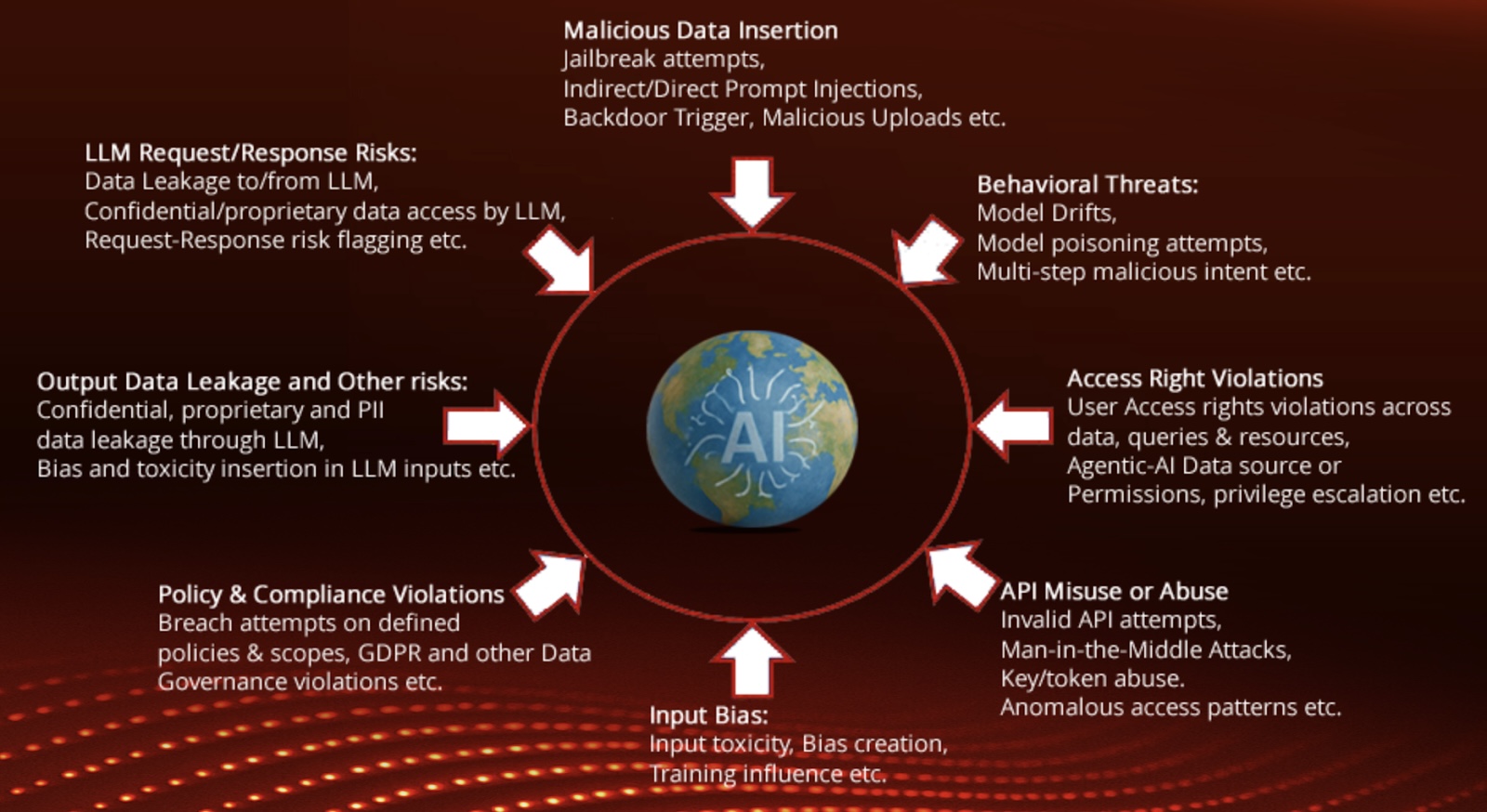 Malicious Data Insertion
Jailbreak attempts,
Indirect/Direct Prompt Injections,
Backdoor Trigger, Malicious Uploads etc.

LLM Request/Response Risks:
Data Leakage to/from LLM,
Confidential/proprietary data access by LLM,
Request-Response risk flagging etc.

Behavioral Threats:
Model Drifts,
Model poisoning attempts,
Multi-step malicious intent etc.

Output Data Leakage and Other risks:
Confidential, proprietary and PII
data leakage through LLM,
Bias and toxicity insertion in LLM inputs etc.

AI

Access Right Violations
User Access rights violations across
data, queries & resources,
Agentic-AI Data source or
Permissions, privilege escalation etc.

Policy & Compliance Violations
Breach attempts on defined
policies & scopes, GDPR and other Data
Governance violations etc.

API Misuse or Abuse
Invalid API attempts,
Man-in-the-Middle Attacks,
Key/token abuse.
Anomalous access patterns etc.

Input Bias:
Input toxicity, Bias creation,
Training influence etc.